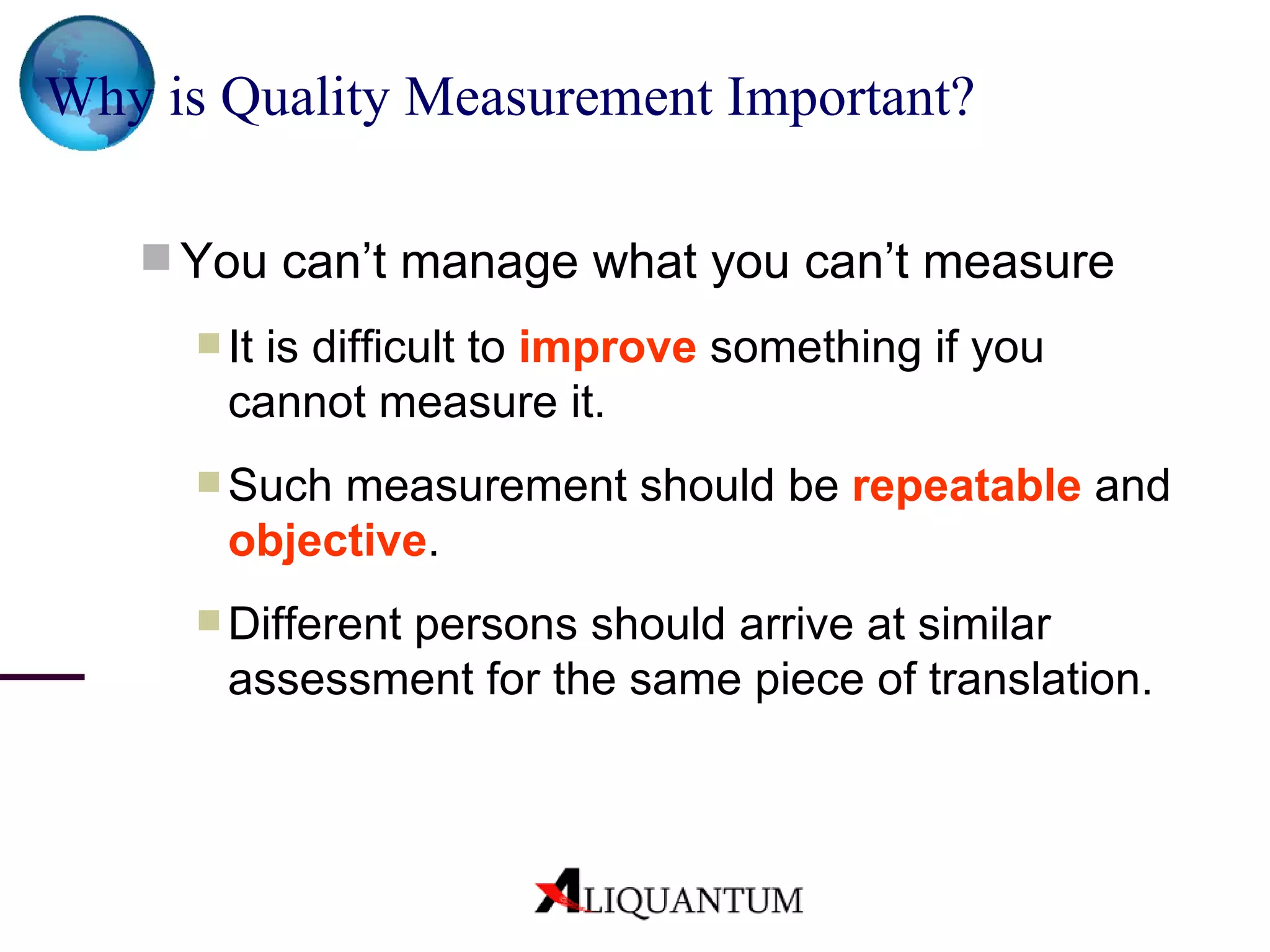 Why is Quality Measurement Important?

You can’t manage what you can’t measure

It is difficult to improve something if you cannot measure it.

Such measurement should be repeatable and objective.

Different persons should arrive at similar assessment for the same piece of translation.

ALIQUANTUM